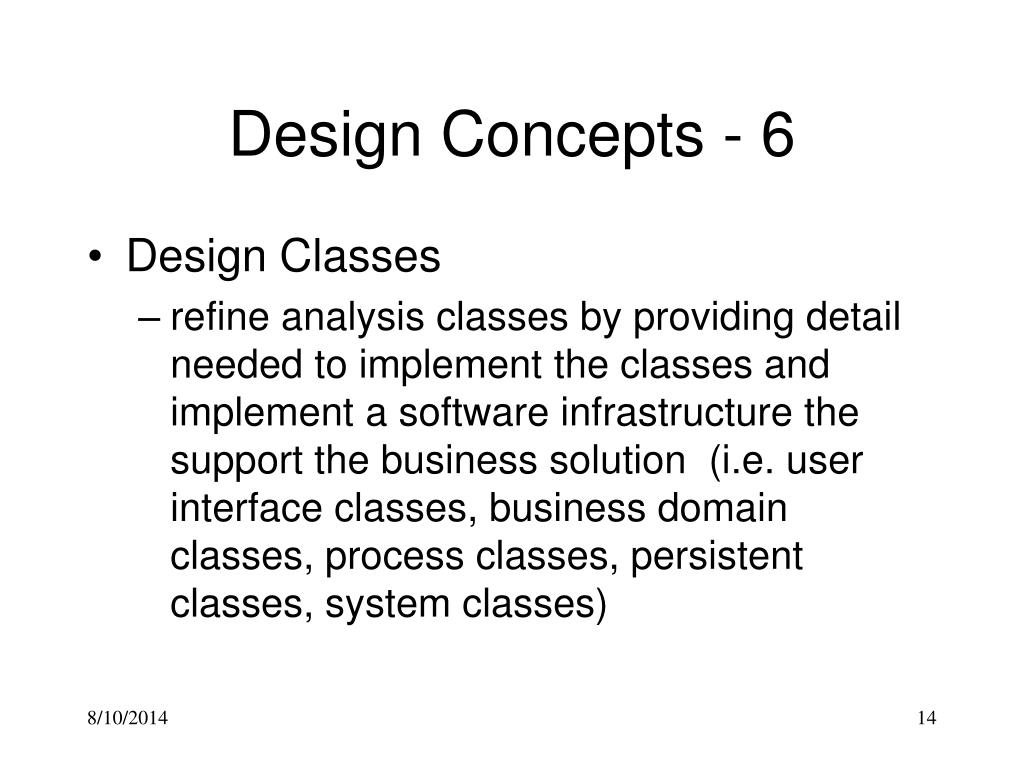 Design Concepts - 6

• Design Classes
 – refine analysis classes by providing detail needed to implement the classes and implement a software infrastructure the support the business solution (i.e. user interface classes, business domain classes, process classes, persistent classes, system classes)

8/10/2014

14